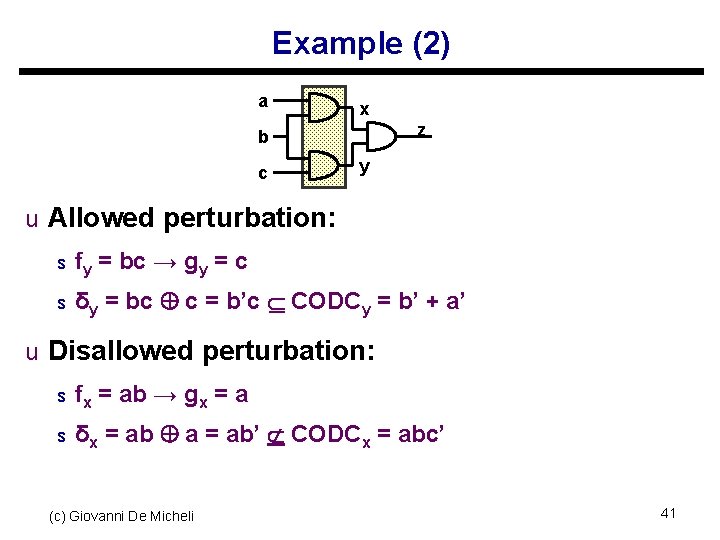 Example (2)

a
b
c
x
y
z

u Allowed perturbation:

s $f_y = bc \rightarrow g_y = c$

s $\delta_y = bc \oplus c = b'c \subseteq CODC_y = b' + a'$

u Disallowed perturbation:

s $f_x = ab \rightarrow g_x = a$

s $\delta_x = ab \oplus a = ab' \not\subseteq CODC_x = abc'$

(c) Giovanni De Micheli

41